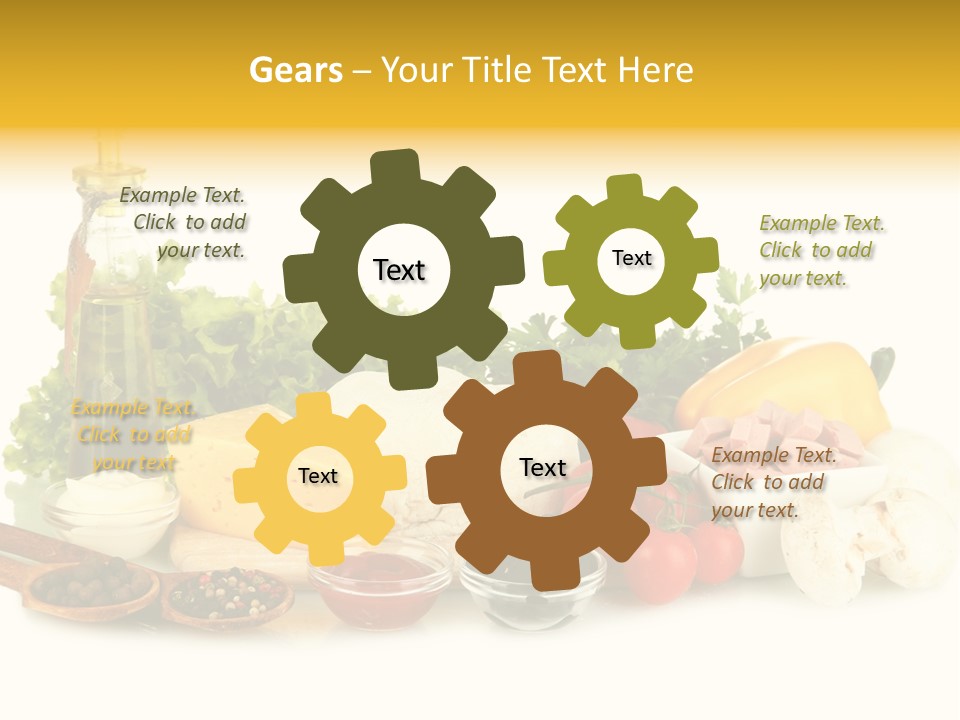 Gears – Your Title Text Here

Example Text. Click to add your text.

Text

Text

Example Text. Click to add your text.

Example Text. Click to add your text.

Text

Text

Example Text. Click to add your text.